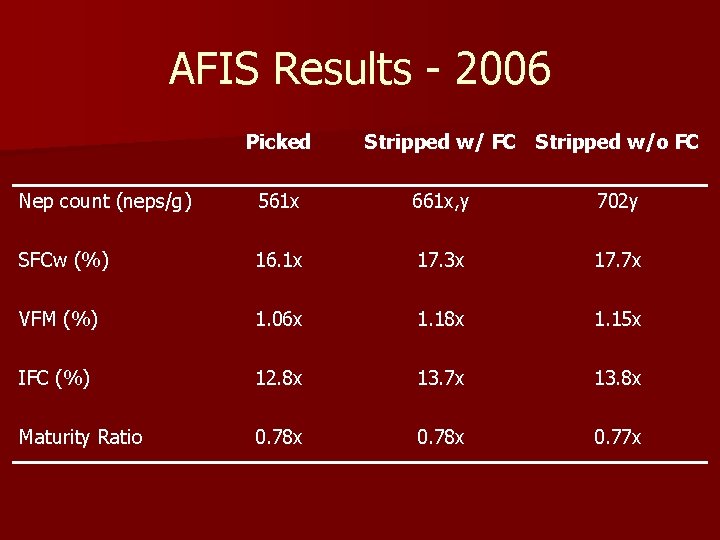 AFIS Results - 2006

| | Picked | Stripped w/ FC | Stripped w/o FC |
|---|---|---|---|
| Nep count (neps/g) | 561x | 661x,y | 702y |
| SFCw (%) | 16.1x | 17.3x | 17.7x |
| VFM (%) | 1.06x | 1.18x | 1.15x |
| IFC (%) | 12.8x | 13.7x | 13.8x |
| Maturity Ratio | 0.78x | 0.78x | 0.77x |